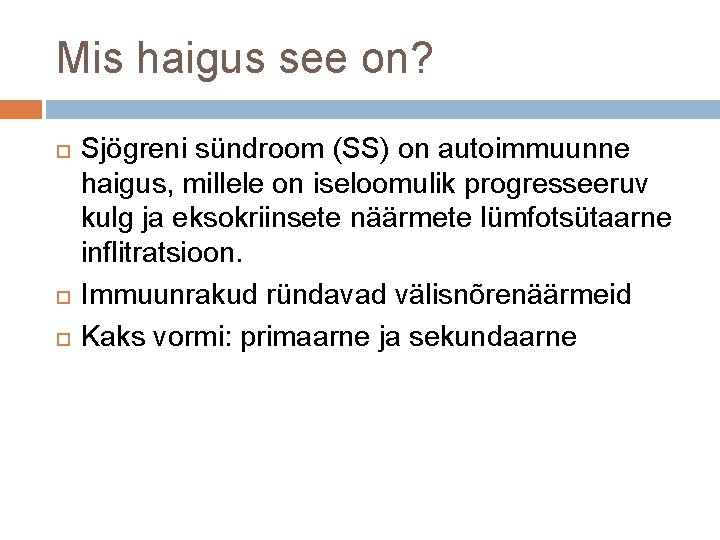 Mis haigus see on?

Sjögreni sündroom (SS) on autoimmuunne haigus, millele on iseloomulik progresseeruv kulg ja eksokriinsete näärmete lümfotsütaarne inflitratsioon.

Immuunrakud ründavad välisnõrenäärmeid

Kaks vormi: primaarne ja sekundaarne